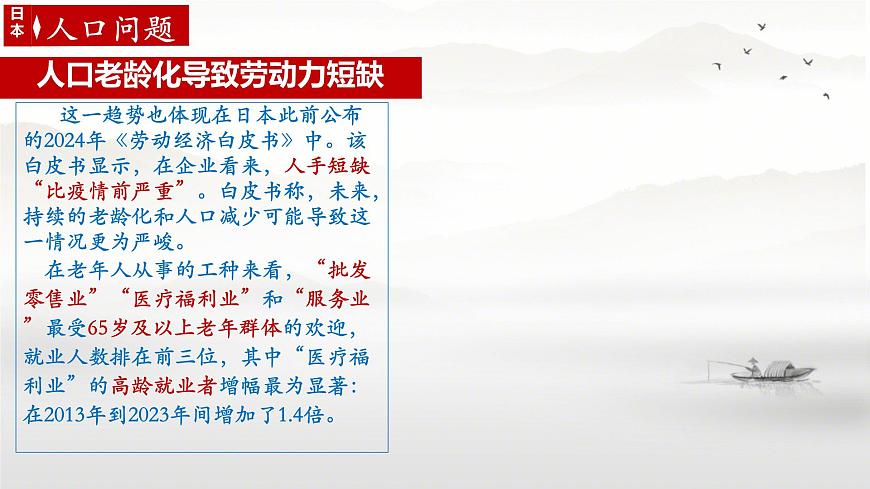 日本 人口问题

人口老龄化导致劳动力短缺

这一趋势也体现在日本此前公布的2024年《劳动经济白皮书》中。该白皮书显示，在企业看来，人手短缺“比疫情前严重”。白皮书称，未来，持续的老龄化和人口减少可能导致这一情况更为严峻。

在老年人从事的工种来看，“批发零售业”“医疗福利业”和“服务业”最受65岁及以上老年群体的欢迎，就业人数排在前三位，其中“医疗福利业”的高龄就业者增幅最为显著：在2013年到2023年间增加了1.4倍。